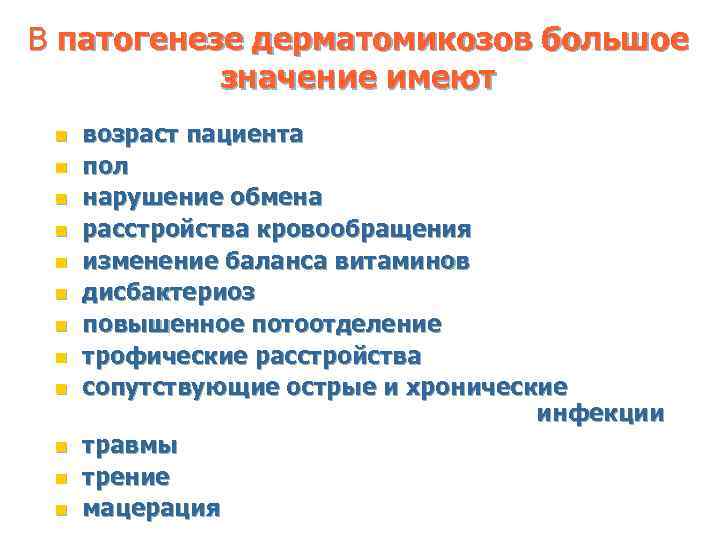 В патогенезе дерматомикозов большое значение имеют

- возраст пациента
- пол
- нарушение обмена
- расстройства кровообращения
- изменение баланса витаминов
- дисбактериоз
- повышенное потоотделение
- трофические расстройства
- сопутствующие острые и хронические инфекции
- травмы
- трение
- мацерация